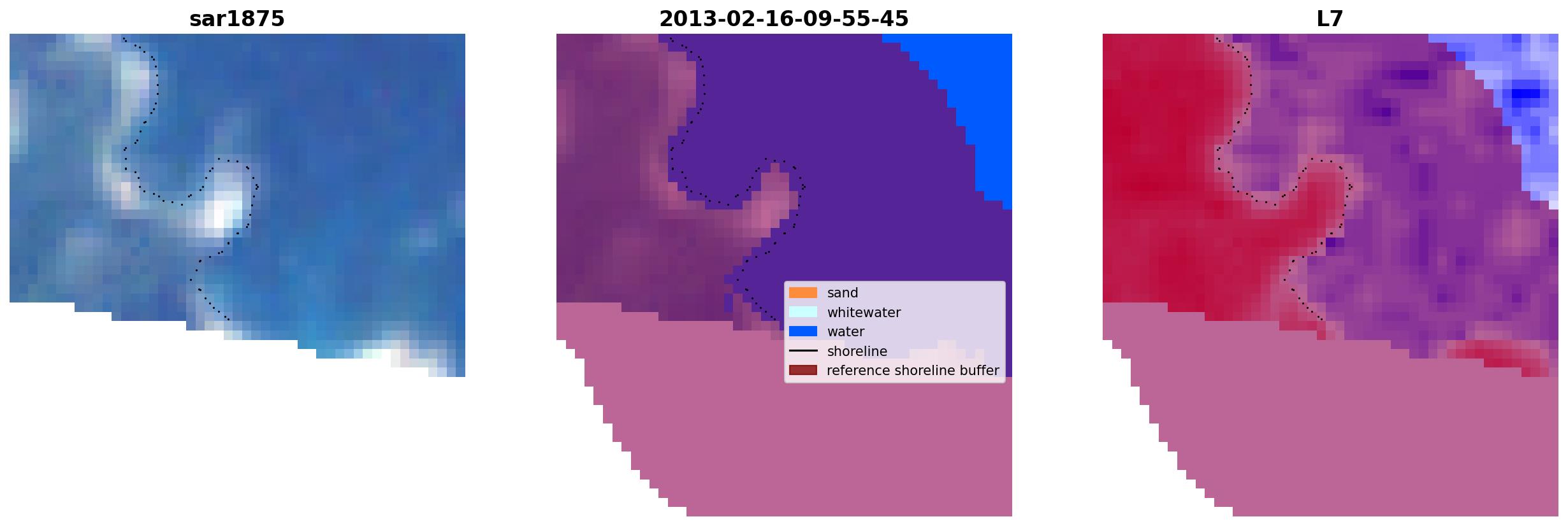 sar1875

2013-02-16-09-55-45

sand
whitewater
water
shoreline
reference shoreline buffer

L7